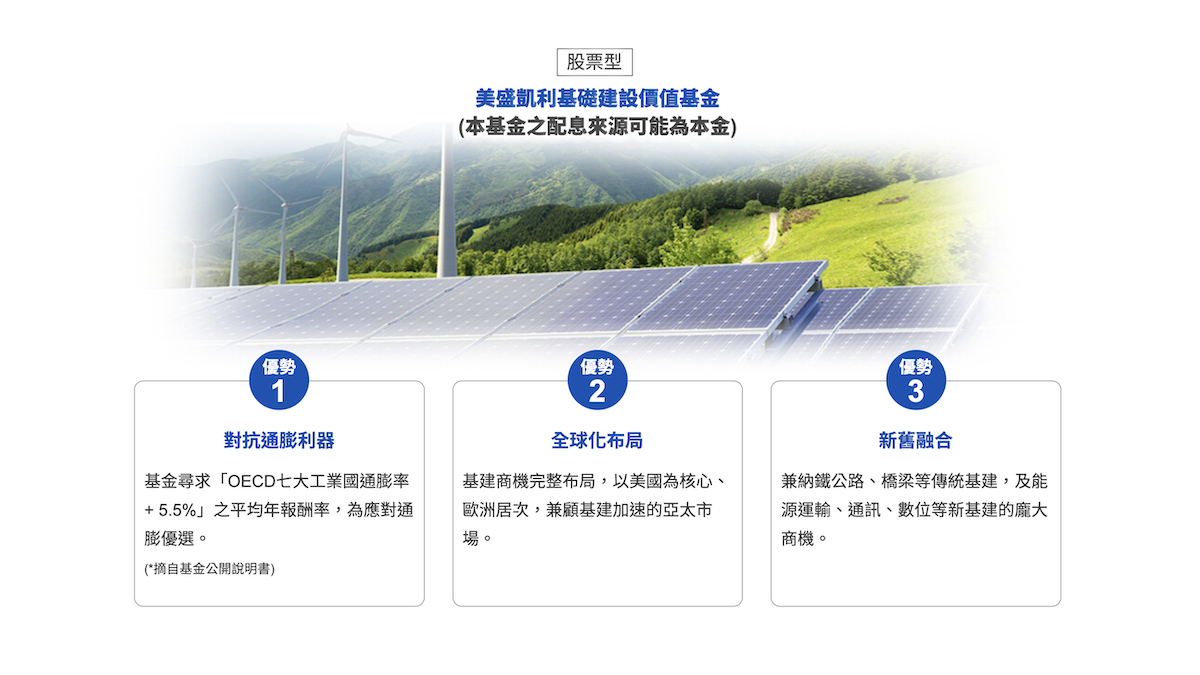 股票型

美盛凱利基礎建設價值基金
(本基金之配息來源可能為本金)

優勢
1

對抗通膨利器

基金尋求「OECD七大工業國通膨率 + 5.5%」之平均年報酬率，為應對通膨優選。

(*摘自基金公開說明書)

優勢
2

全球化布局

基建商機完整布局，以美國為核心、歐洲居次，兼顧基建加速的亞太市場。

優勢
3

新舊融合

兼納鐵公路、橋梁等傳統基建，及能源運輸、通訊、數位等新基建的龐大商機。